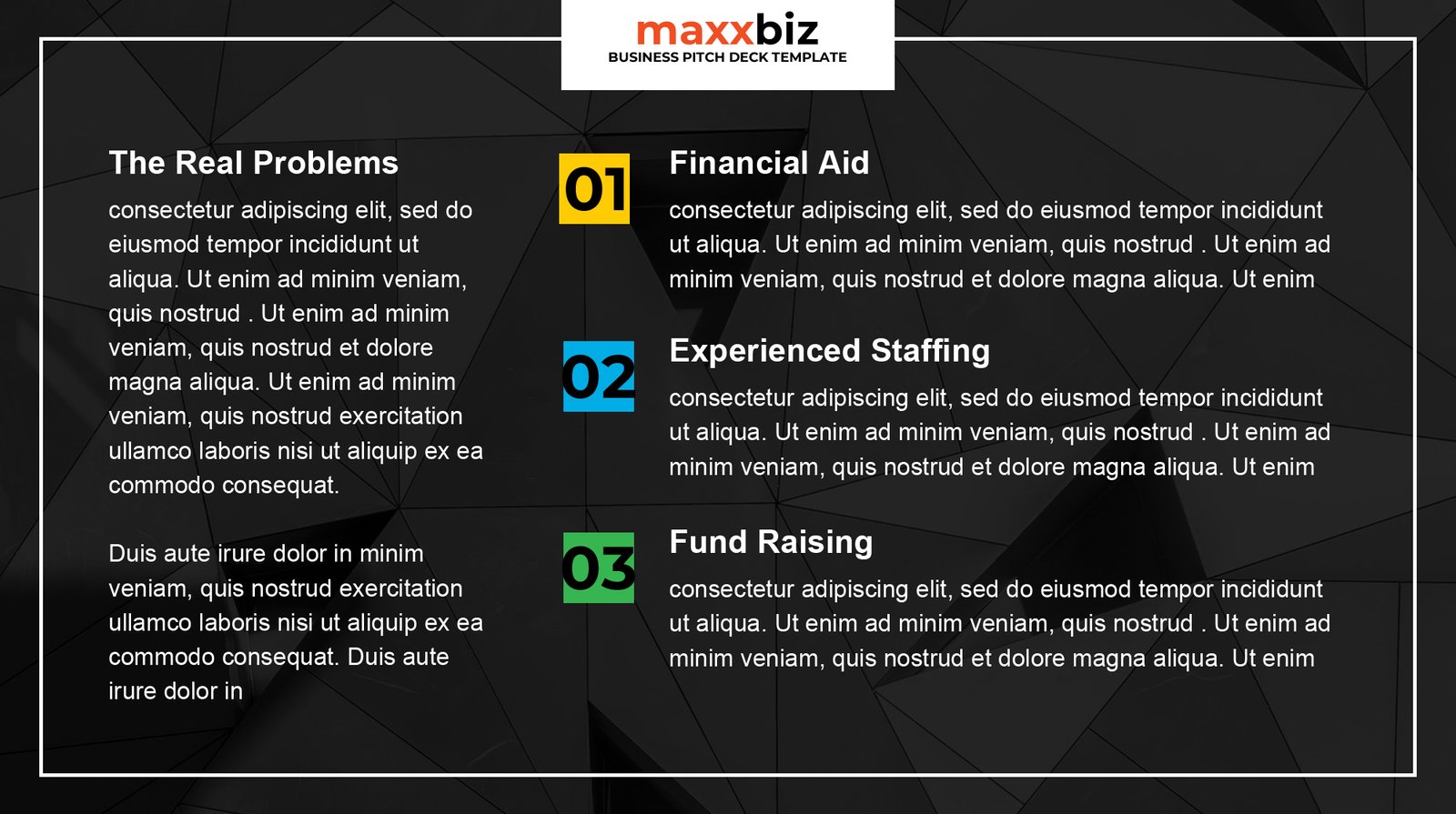 maxxbiz
BUSINESS PITCH DECK TEMPLATE

The Real Problems

consectetur adipiscing elit, sed do eiusmod tempor incididunt ut aliqua. Ut enim ad minim veniam, quis nostrud . Ut enim ad minim veniam, quis nostrud et dolore magna aliqua. Ut enim ad minim veniam, quis nostrud exercitation ullamco laboris nisi ut aliquip ex ea commodo consequat.

Duis aute irure dolor in minim veniam, quis nostrud exercitation ullamco laboris nisi ut aliquip ex ea commodo consequat. Duis aute irure dolor in

01

Financial Aid

consectetur adipiscing elit, sed do eiusmod tempor incididunt ut aliqua. Ut enim ad minim veniam, quis nostrud . Ut enim ad minim veniam, quis nostrud et dolore magna aliqua. Ut enim

02

Experienced Staffing

consectetur adipiscing elit, sed do eiusmod tempor incididunt ut aliqua. Ut enim ad minim veniam, quis nostrud . Ut enim ad minim veniam, quis nostrud et dolore magna aliqua. Ut enim

03

Fund Raising

consectetur adipiscing elit, sed do eiusmod tempor incididunt ut aliqua. Ut enim ad minim veniam, quis nostrud . Ut enim ad minim veniam, quis nostrud et dolore magna aliqua. Ut enim